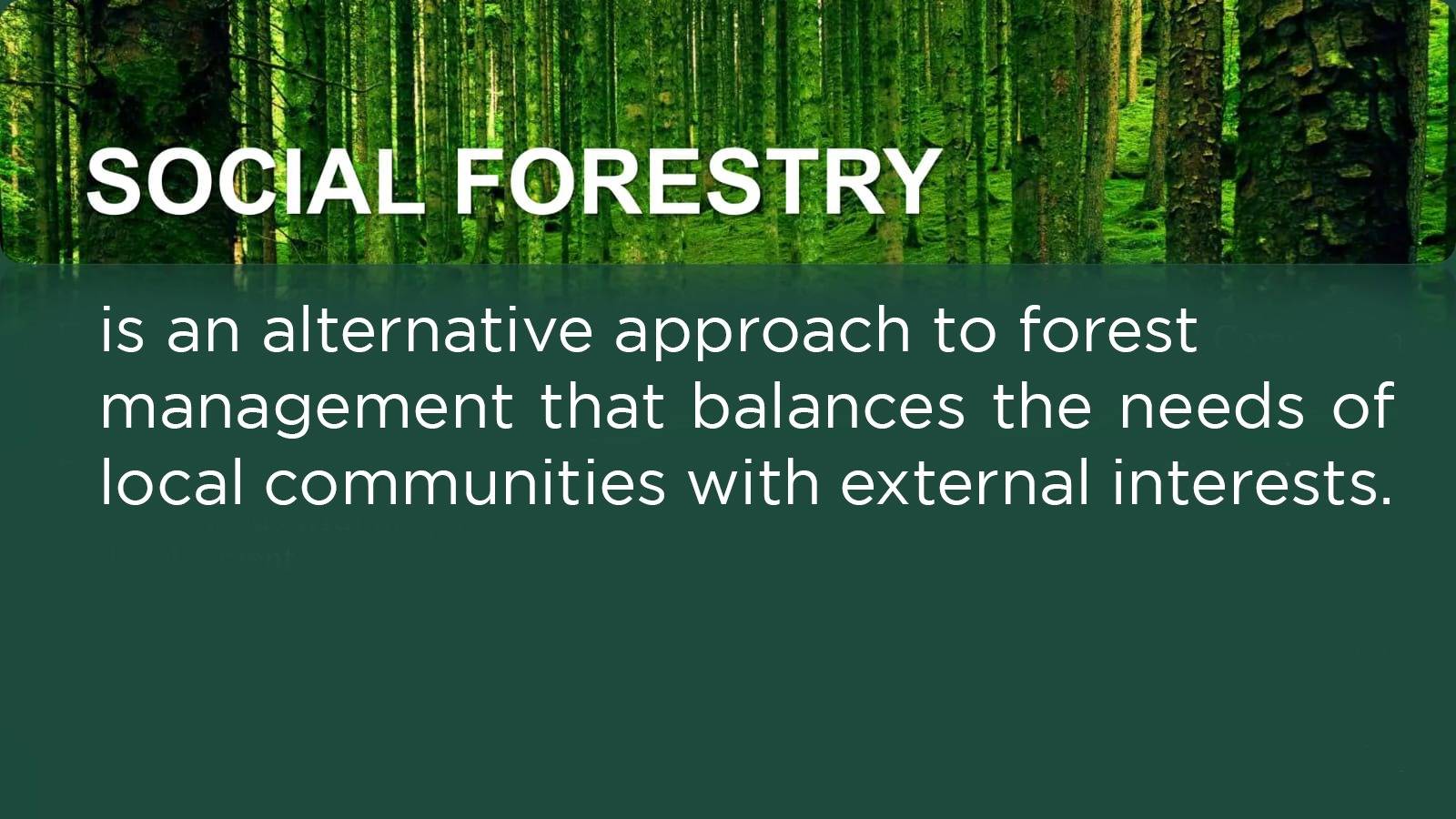 SOCIAL FORESTRY

is an alternative approach to forest management that balances the needs of local communities with external interests.